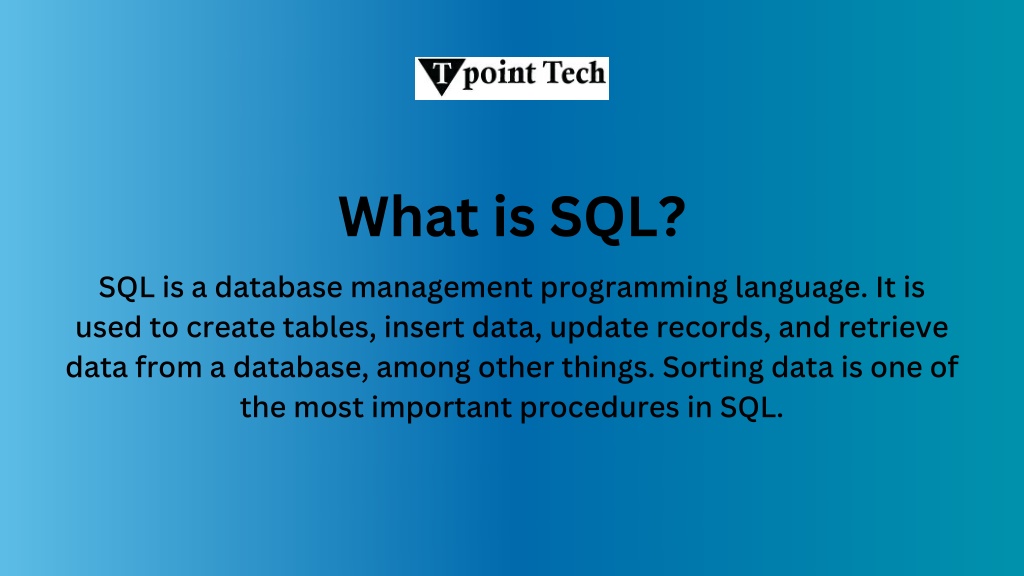 Tpoint Tech

What is SQL?

SQL is a database management programming language. It is used to create tables, insert data, update records, and retrieve data from a database, among other things. Sorting data is one of the most important procedures in SQL.